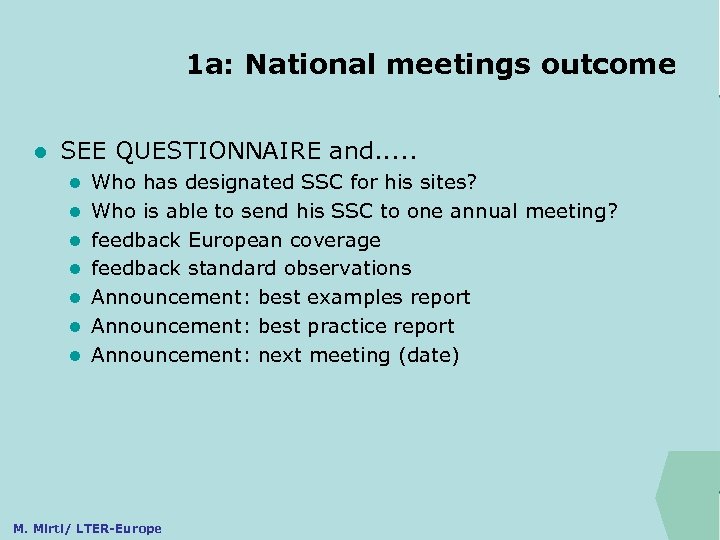 1a: National meetings outcome

- SEE QUESTIONNAIRE and.....
  - Who has designated SSC for his sites?
  - Who is able to send his SSC to one annual meeting?
  - feedback European coverage
  - feedback standard observations
  - Announcement: best examples report
  - Announcement: best practice report
  - Announcement: next meeting (date)

M. Mirtl/ LTER-Europe